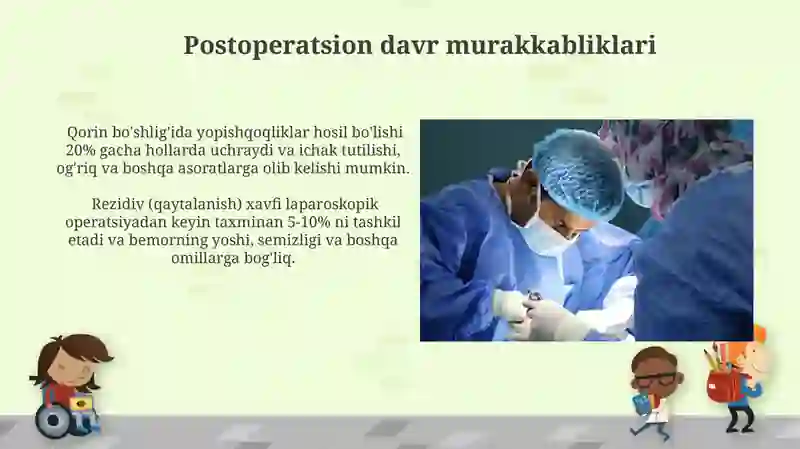 Postoperatsion davr murakkabliklari

Qorin bo'shlig'ida yopishqoqliklar hosil bo'lishi 20% gacha hollarda uchraydi va ichak tutilishi, og'riq va boshqa asoratlarga olib kelishi mumkin.

Rezidiv (qaytalanish) xavfi laparoskopik operatsiyadan keyin taxminan 5-10% ni tashkil etadi va bemorning yoshi, semizligi va boshqa omillarga bog'liq.